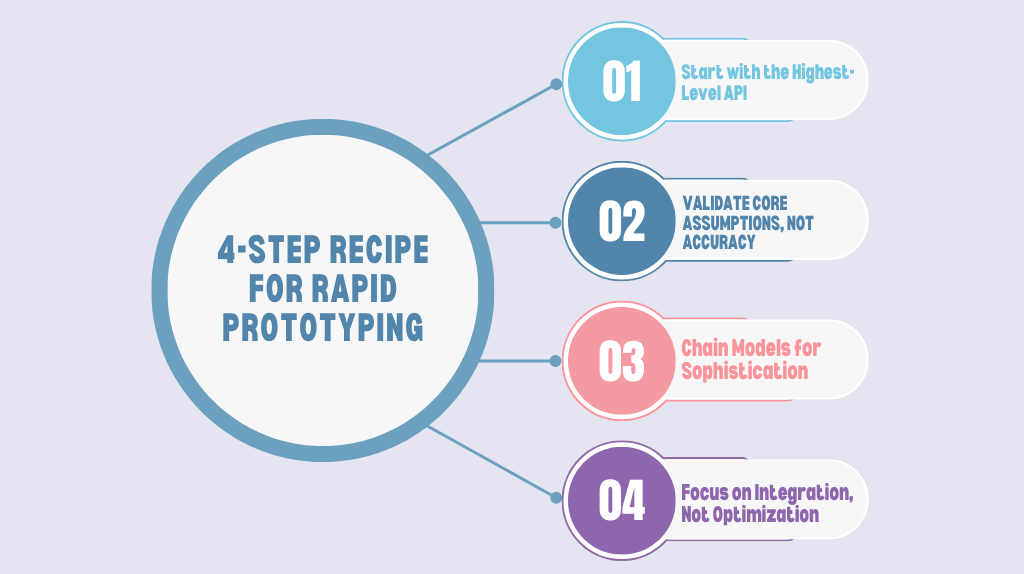 4-STEP RECIPE FOR RAPID PROTOTYPING

01
Start with the Highest-Level API

02
VALIDATE CORE ASSUMPTIONS, NOT ACCURACY

03
Chain Models for Sophistication

04
Focus on Integration, Not Optimization